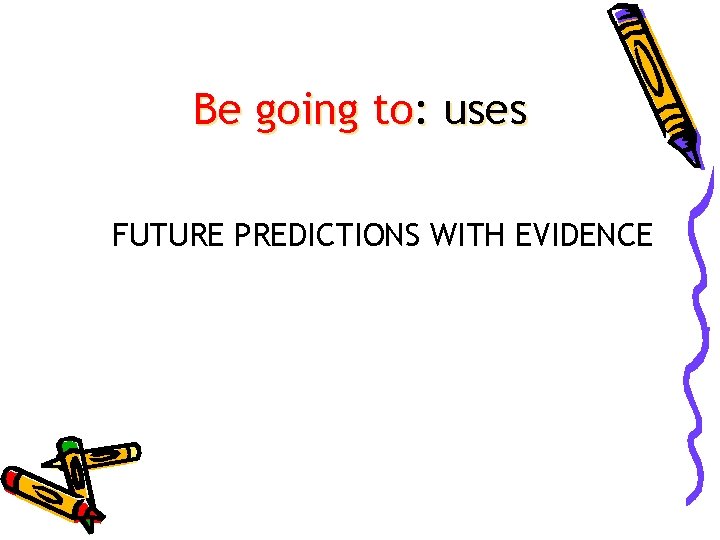 Be going to: uses

FUTURE PREDICTIONS WITH EVIDENCE